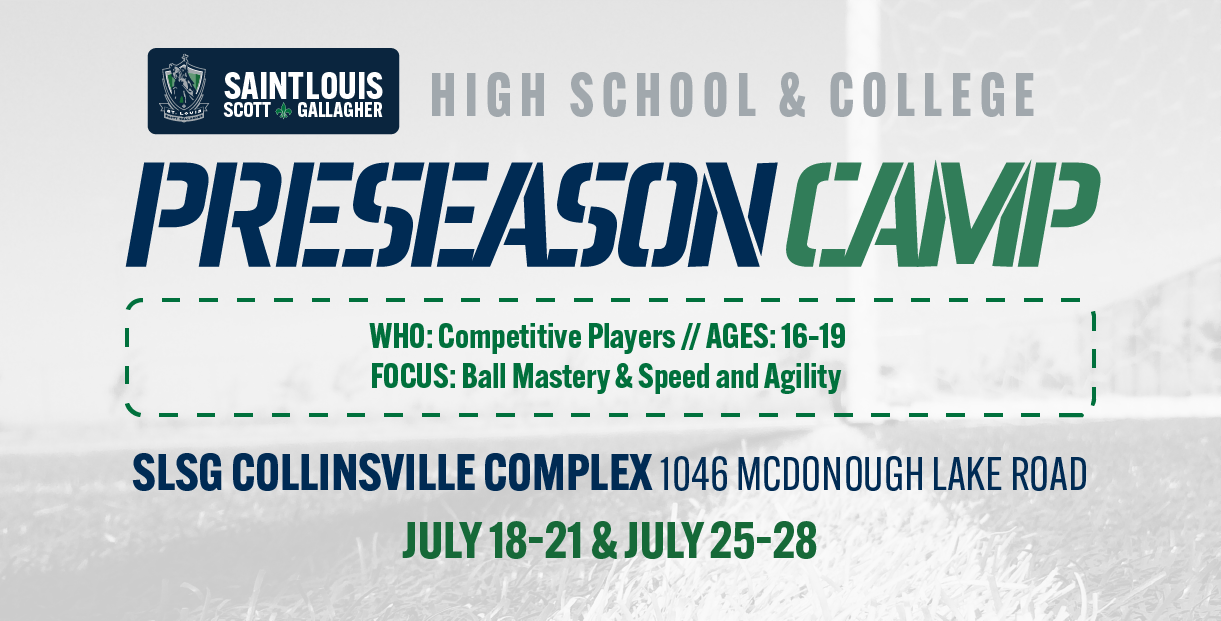 SAINT LOUIS
SCOTT GALLAGHER

HIGH SCHOOL & COLLEGE

PRESEASON CAMP

WHO: Competitive Players // AGES: 16-19
FOCUS: Ball Mastery & Speed and Agility

SLSG COLLINSVILLE COMPLEX 1046 MCDONOUGH LAKE ROAD

JULY 18-21 & JULY 25-28